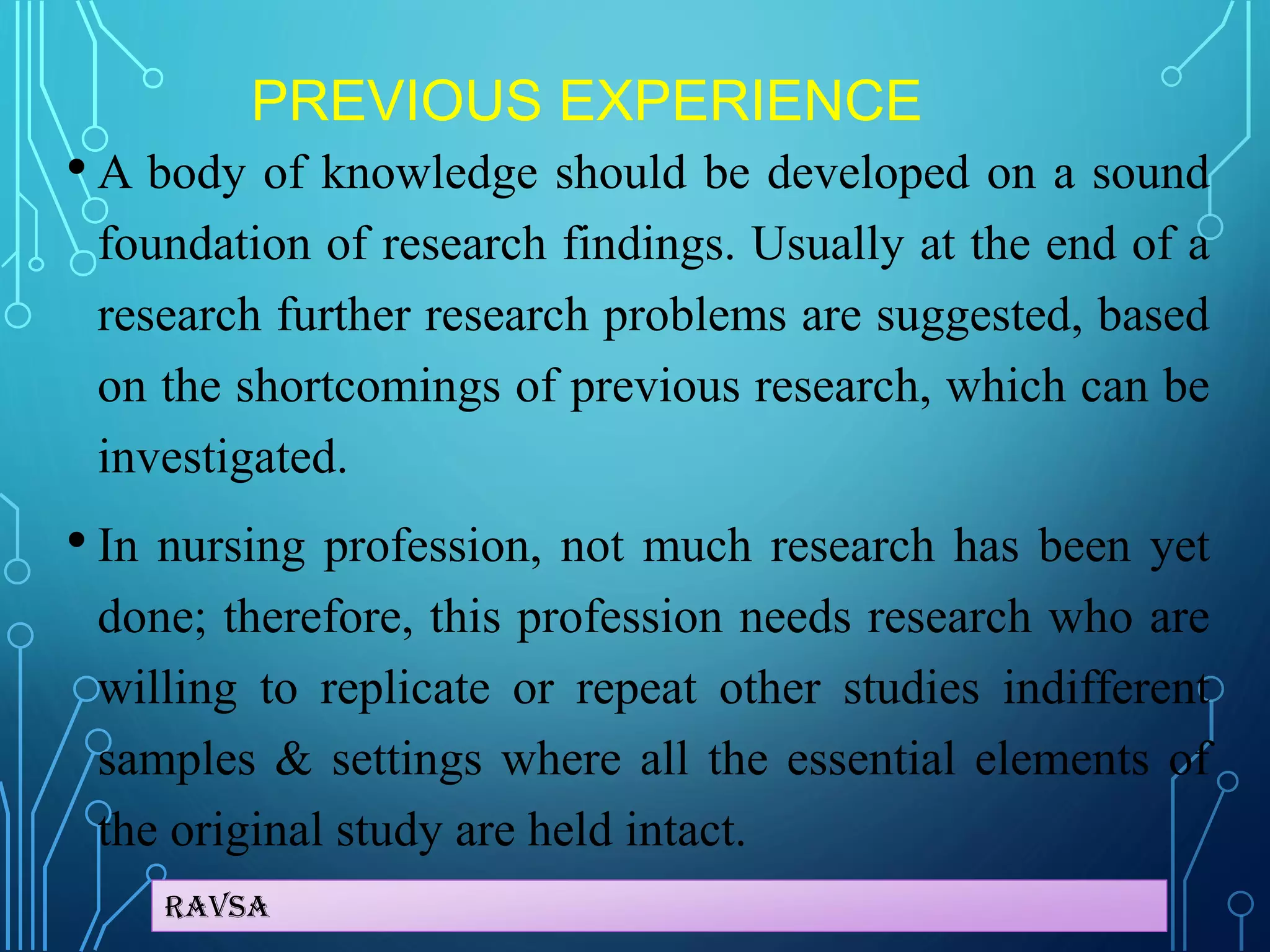 PREVIOUS EXPERIENCE

• A body of knowledge should be developed on a sound foundation of research findings. Usually at the end of a research further research problems are suggested, based on the shortcomings of previous research, which can be investigated.

• In nursing profession, not much research has been yet done; therefore, this profession needs research who are willing to replicate or repeat other studies indifferent samples & settings where all the essential elements of the original study are held intact.

RAVSA